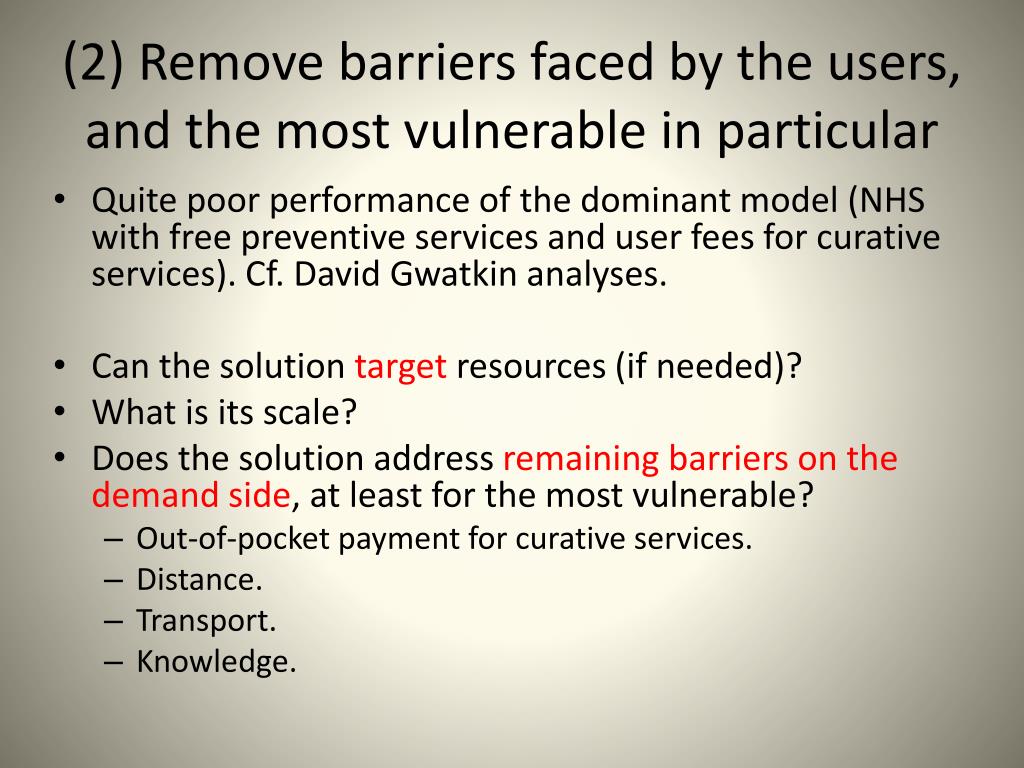 (2) Remove barriers faced by the users, and the most vulnerable in particular

• Quite poor performance of the dominant model (NHS with free preventive services and user fees for curative services). Cf. David Gwatkin analyses.

• Can the solution target resources (if needed)?
• What is its scale?
• Does the solution address remaining barriers on the demand side, at least for the most vulnerable?
– Out-of-pocket payment for curative services.
– Distance.
– Transport.
– Knowledge.